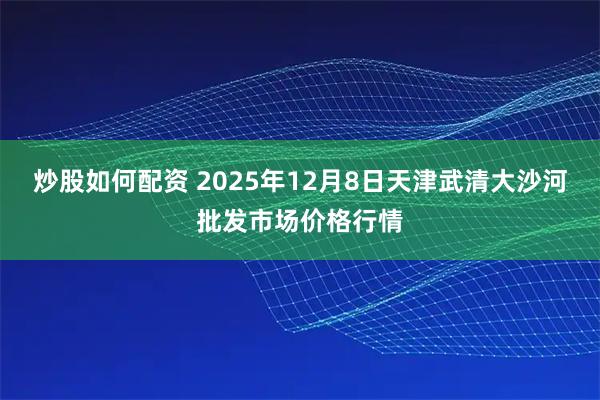 炒股如何配资 2025年12月8日天津武清大沙河批发市场价格行情